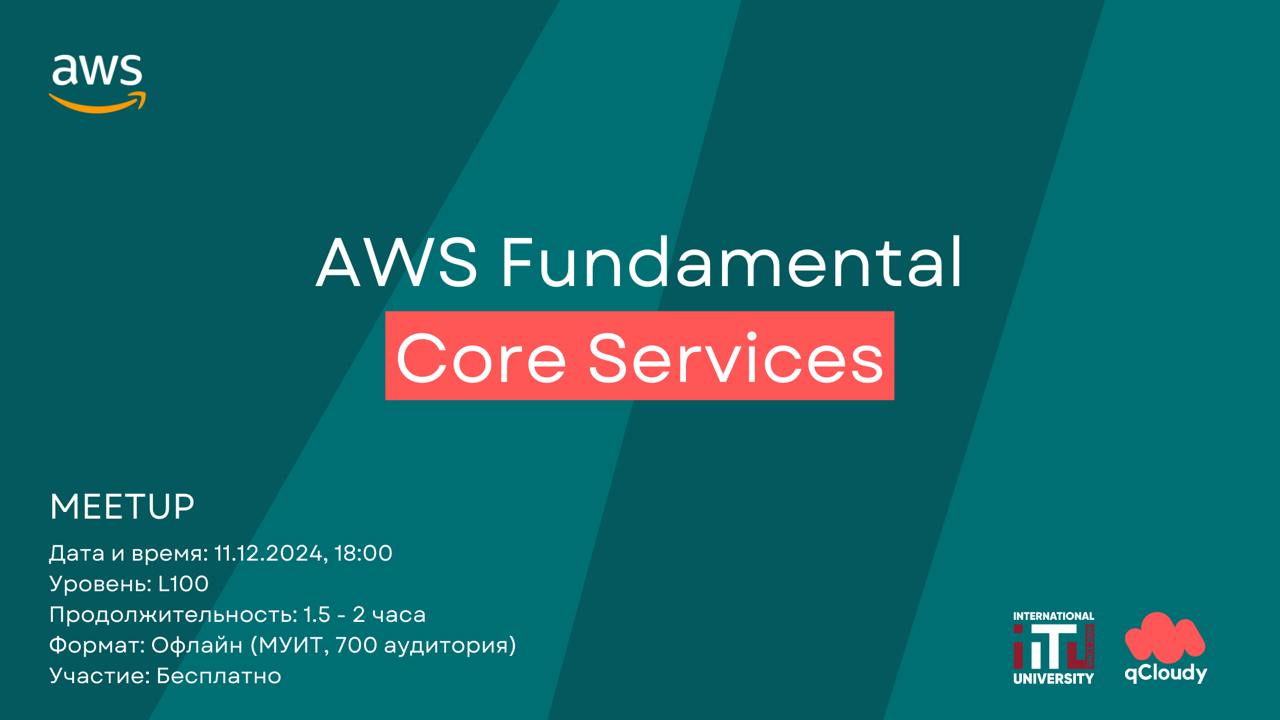 aws

AWS Fundamental
Core Services

MEETUP
Дата и время: 11.12.2024, 18:00
Уровень: L100
Продолжительность: 1.5 - 2 часа
Формат: Офлайн (МУИТ, 700 аудитория)
Участие: Бесплатно

INTERNATIONAL
iTU
UNIVERSITY

qCloudy